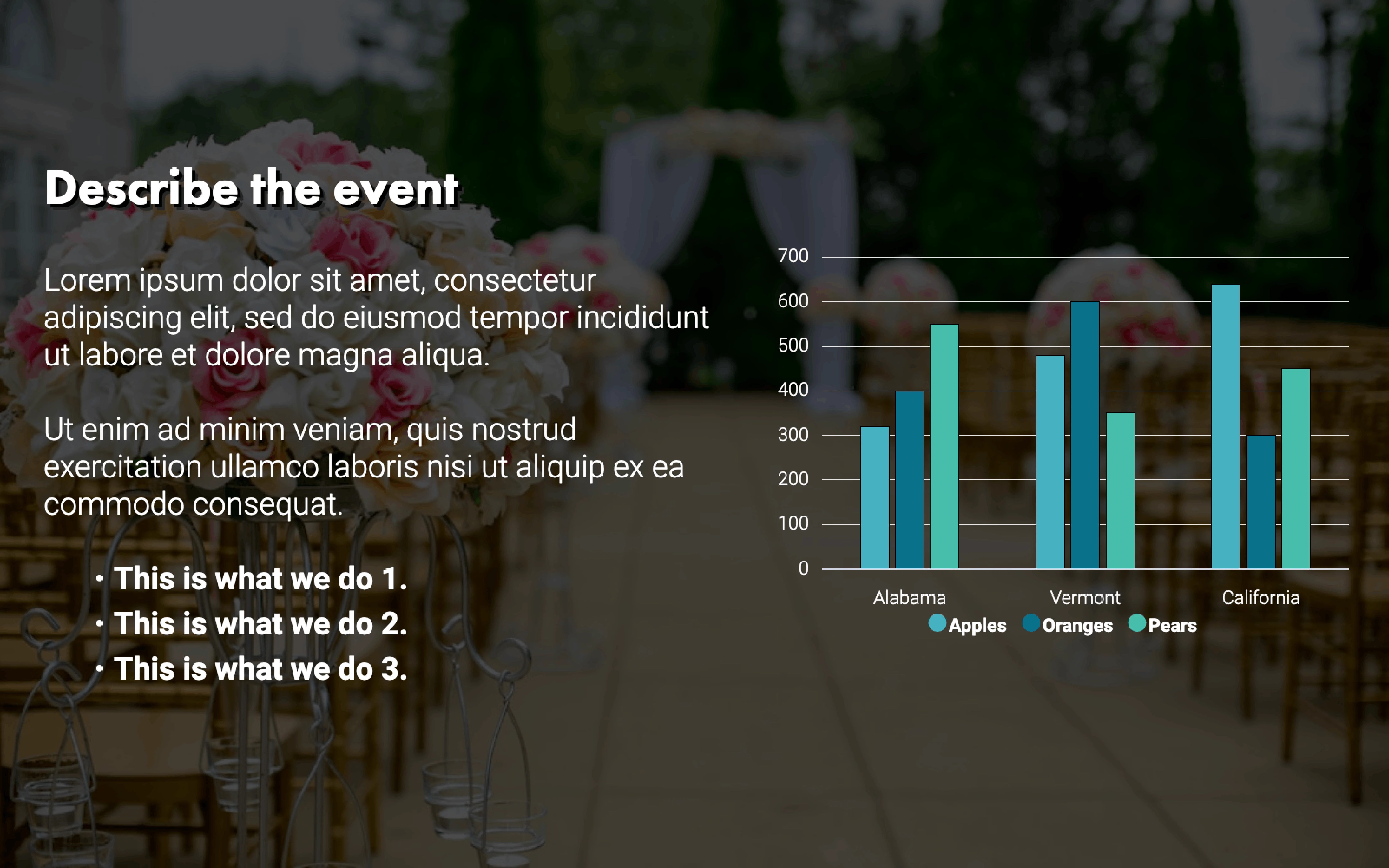 Describe the event

Lorem ipsum dolor sit amet, consectetur adipiscing elit, sed do eiusmod tempor incididunt ut labore et dolore magna aliqua.

Ut enim ad minim veniam, quis nostrud exercitation ullamco laboris nisi ut aliquip ex ea commodo consequat.

• This is what we do 1.
• This is what we do 2.
• This is what we do 3.

700
600
500
400
300
200
100
0

Alabama
Vermont
California

Apples
Oranges
Pears